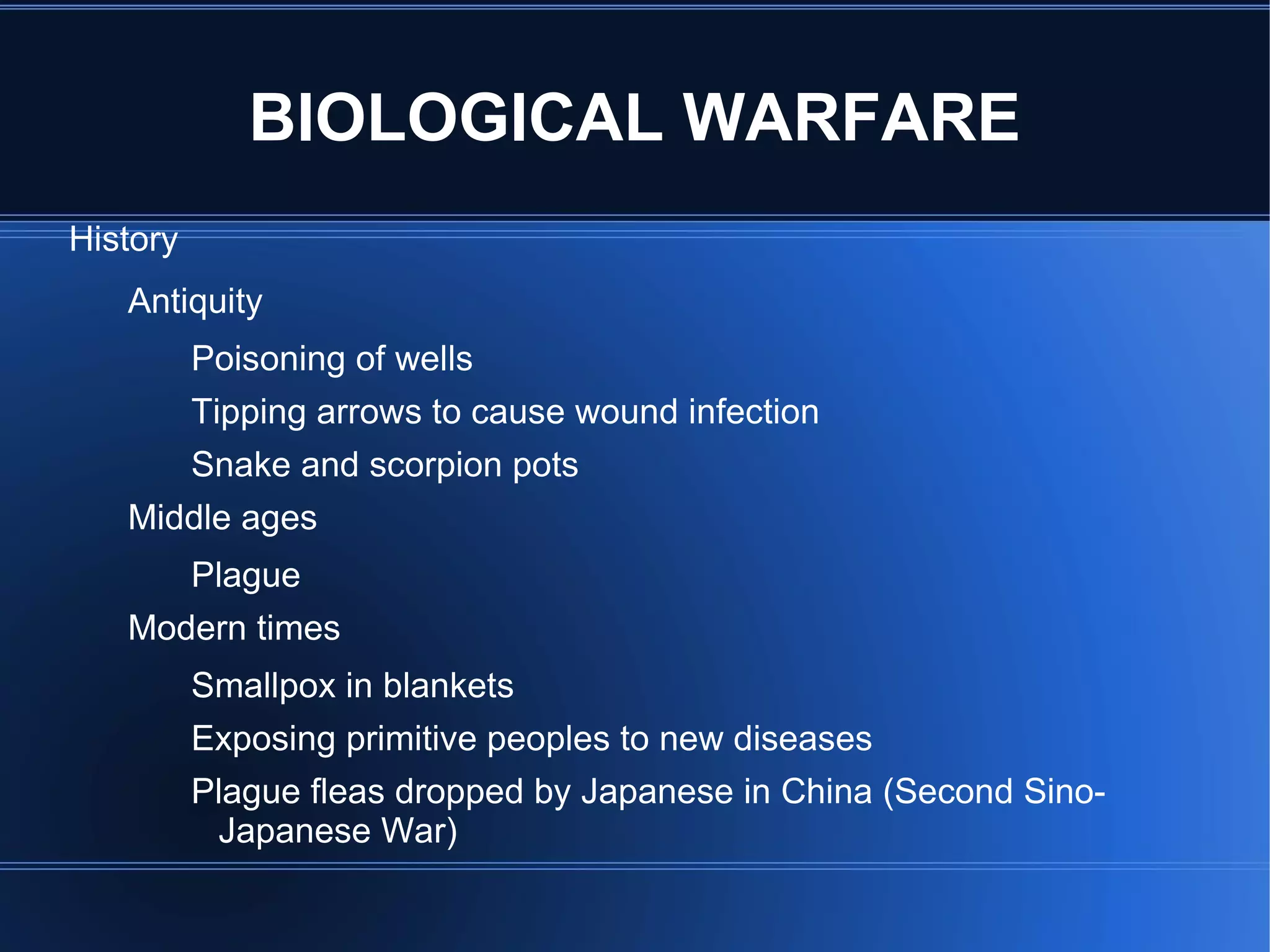 BIOLOGICAL WARFARE

History

Antiquity

Poisoning of wells

Tipping arrows to cause wound infection

Snake and scorpion pots

Middle ages

Plague

Modern times

Smallpox in blankets

Exposing primitive peoples to new diseases

Plague fleas dropped by Japanese in China (Second Sino-Japanese War)